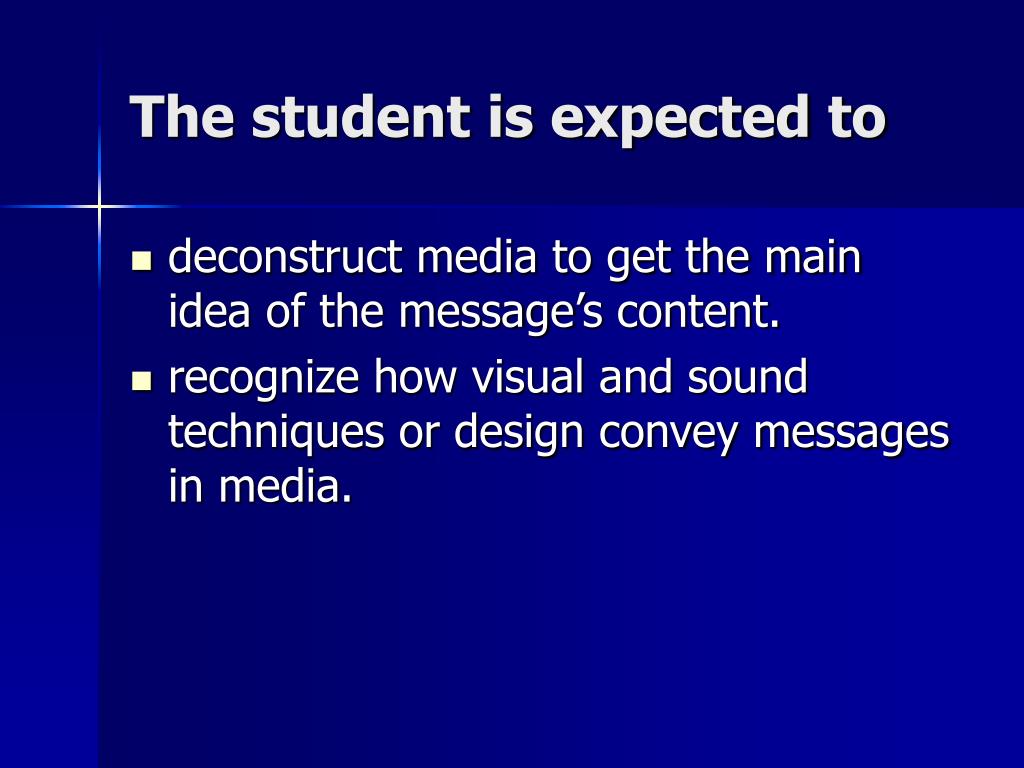 The student is expected to

- deconstruct media to get the main idea of the message’s content.
- recognize how visual and sound techniques or design convey messages in media.